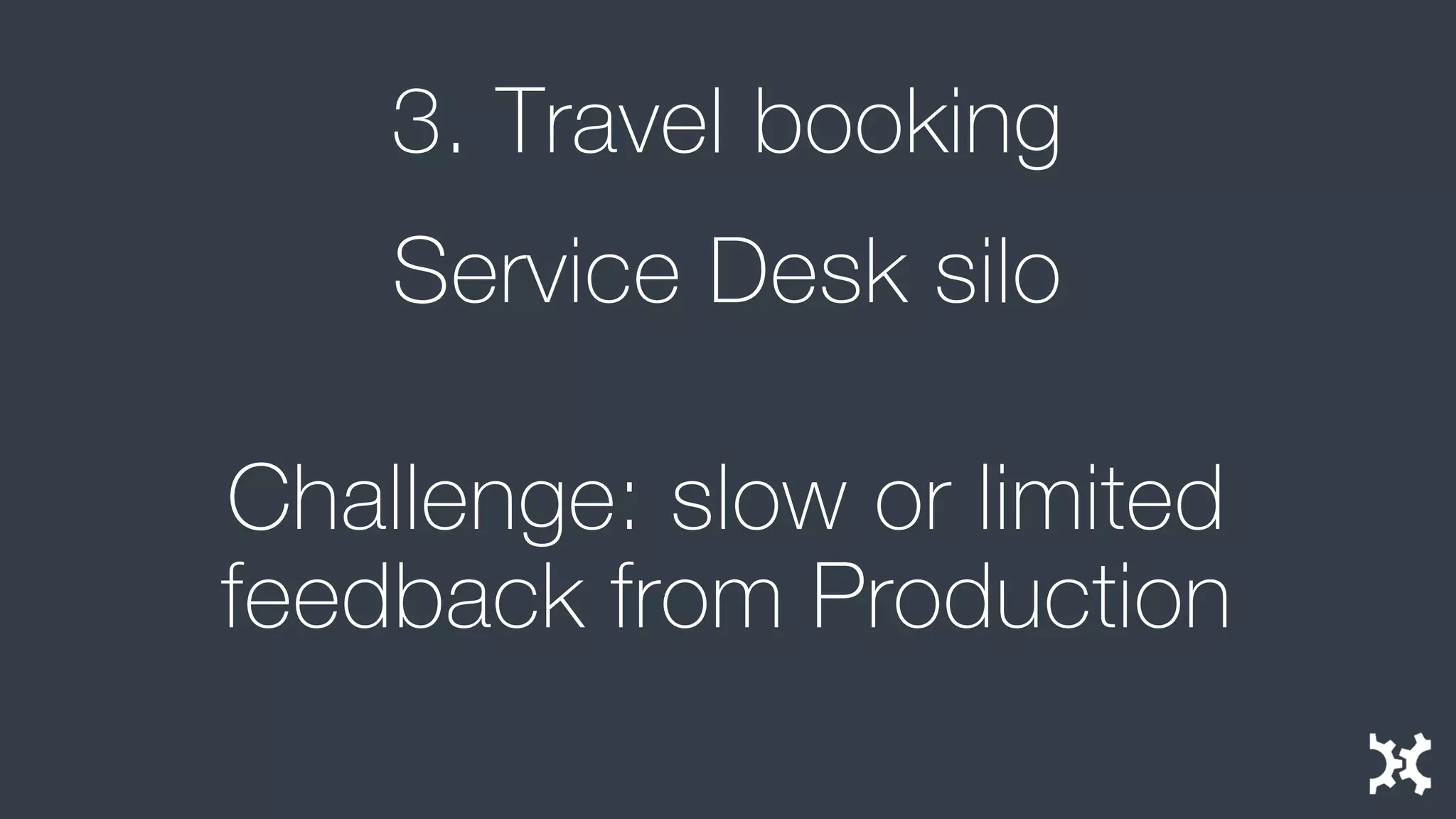 3. Travel booking

Service Desk silo

Challenge: slow or limited feedback from Production